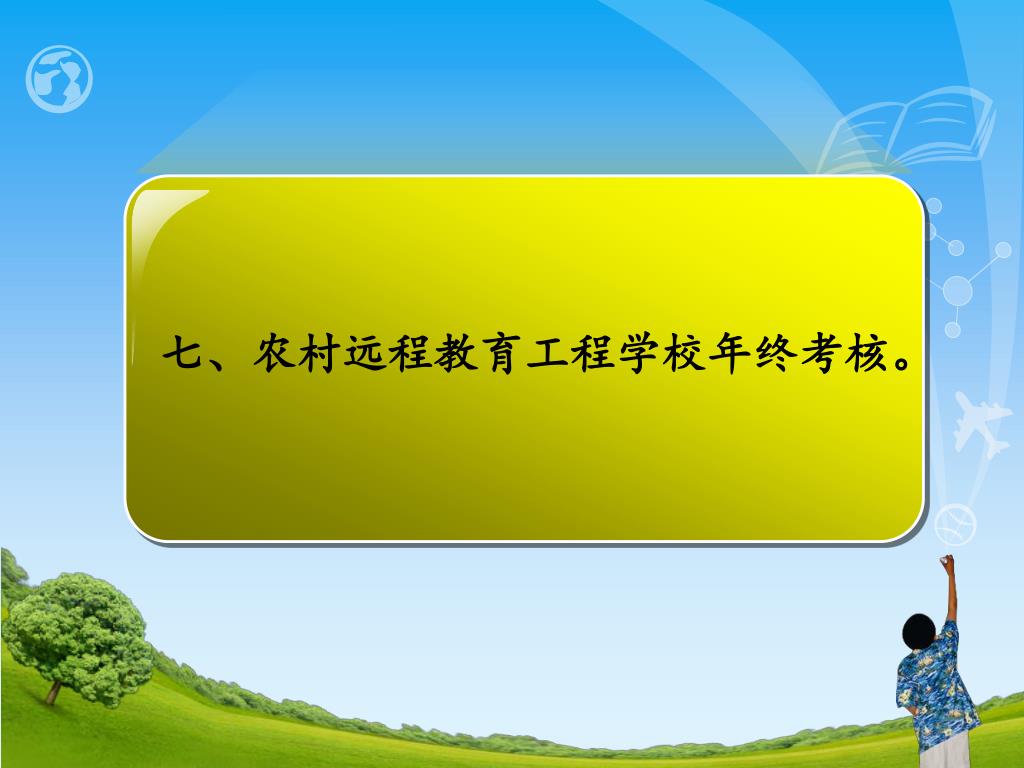 七、农村远程教育工程学校年终考核。